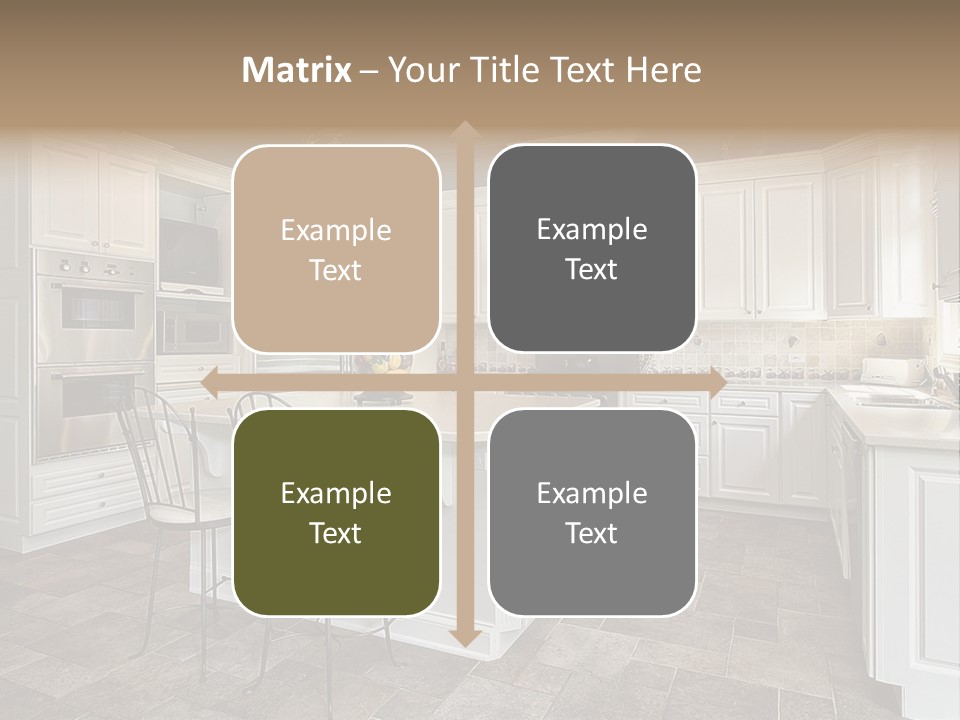 Matrix – Your Title Text Here

Example Text

Example Text

Example Text

Example Text